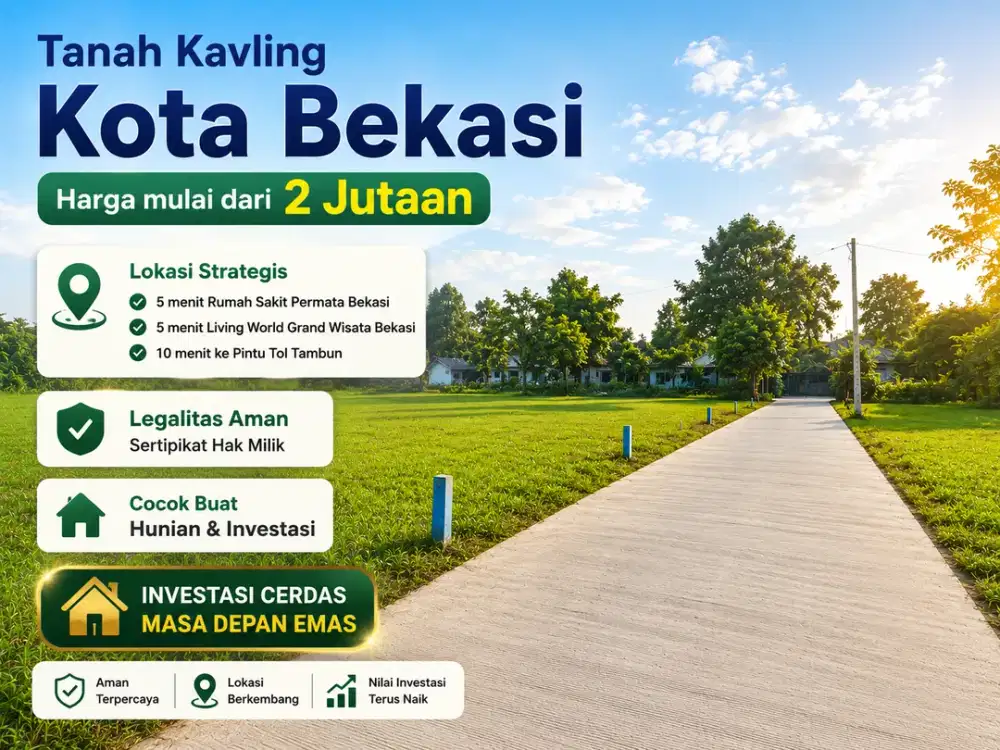 Tanah Kavling
Kota Bekasi

Harga mulai dari 2 Jutaan

Lokasi Strategis
5 menit Rumah Sakit Permata Bekasi
5 menit Living World Grand Wisata Bekasi
10 menit ke Pintu Tol Tambun

Legalitas Aman
Sertipikat Hak Milik

Cocok Buat
Hunian & Investasi

INVESTASI CERDAS
MASA DEPAN EMAS

Aman Terpercaya

Lokasi Berkembang

Nilai Investasi Terus Naik